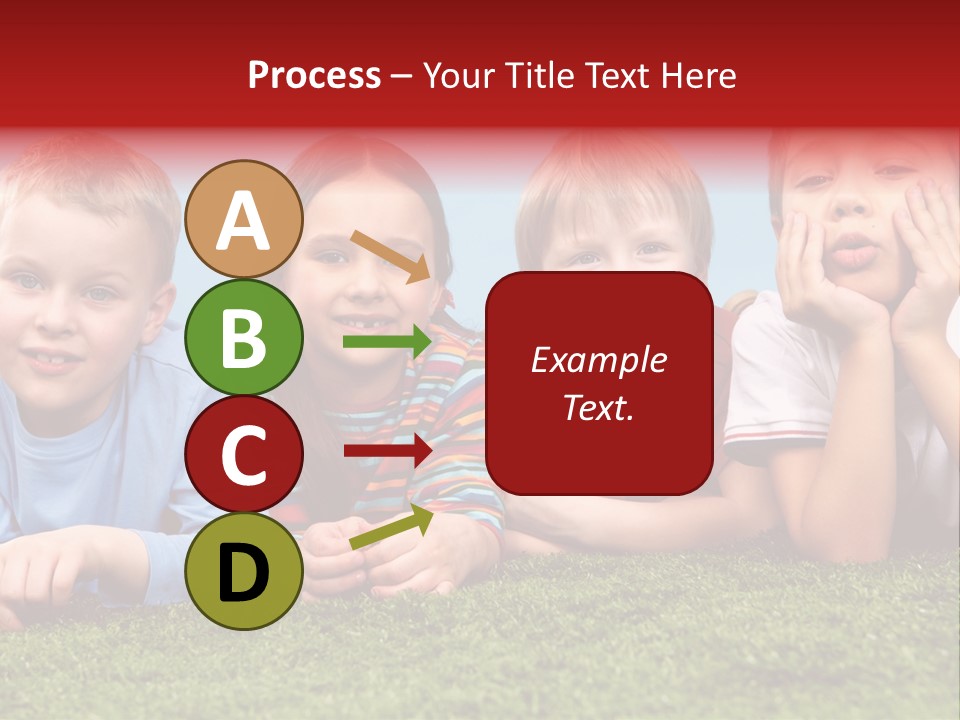 Process – Your Title Text Here

A
B
C
D

Example Text.